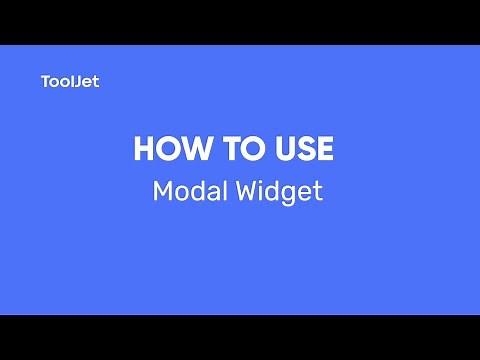 ToolJet

HOW TO USE
Modal Widget